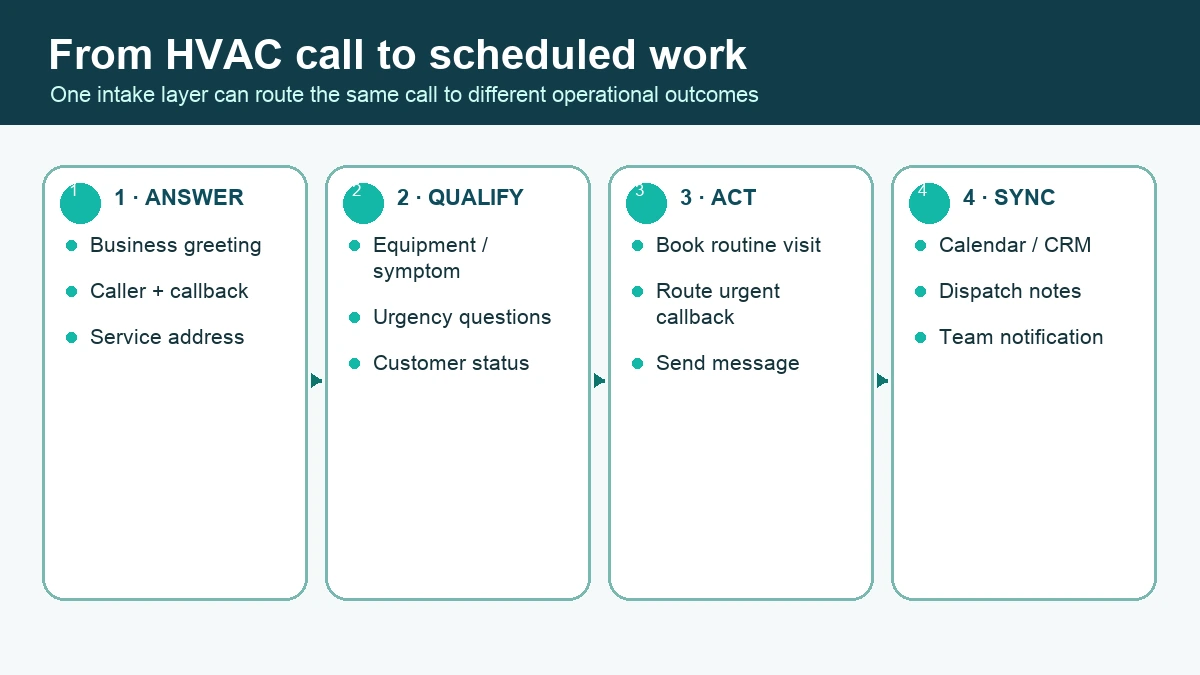 From HVAC call to scheduled work
One intake layer can route the same call to different operational outcomes

1 1 · ANSWER
- Business greeting
- Caller + callback
- Service address

2 2 · QUALIFY
- Equipment / symptom
- Urgency questions
- Customer status

3 3 · ACT
- Book routine visit
- Route urgent callback
- Send message

4 4 · SYNC
- Calendar / CRM
- Dispatch notes
- Team notification